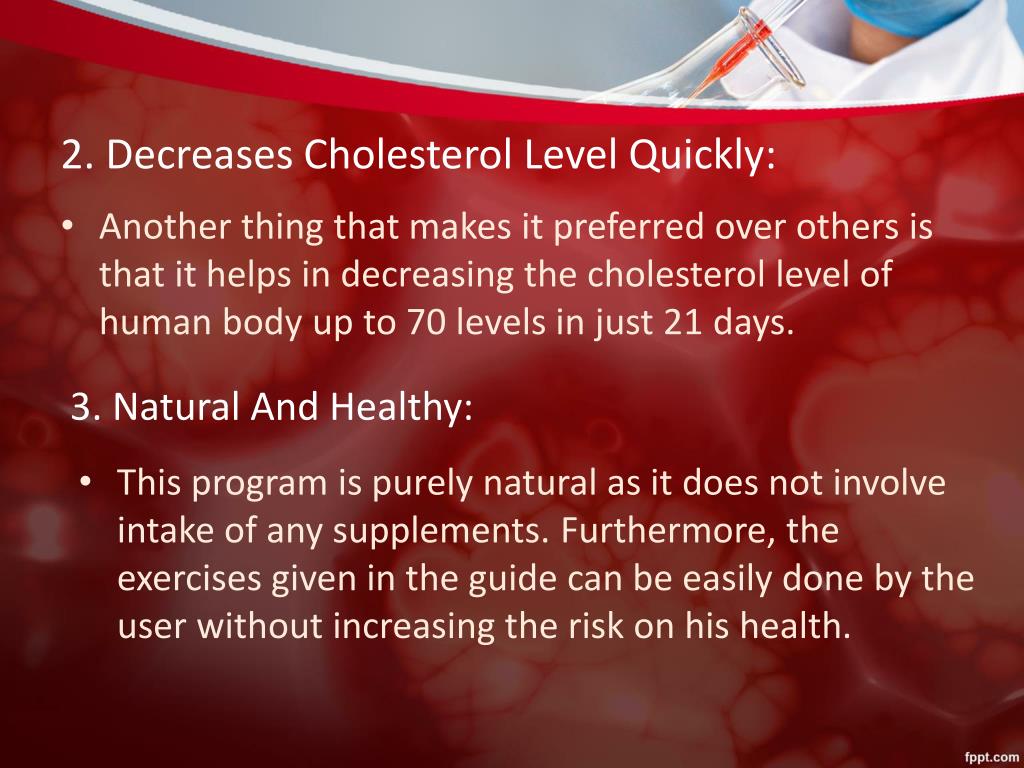 2. Decreases Cholesterol Level Quickly:

• Another thing that makes it preferred over others is that it helps in decreasing the cholesterol level of human body up to 70 levels in just 21 days.

3. Natural And Healthy:

• This program is purely natural as it does not involve intake of any supplements. Furthermore, the exercises given in the guide can be easily done by the user without increasing the risk on his health.

fppt.com